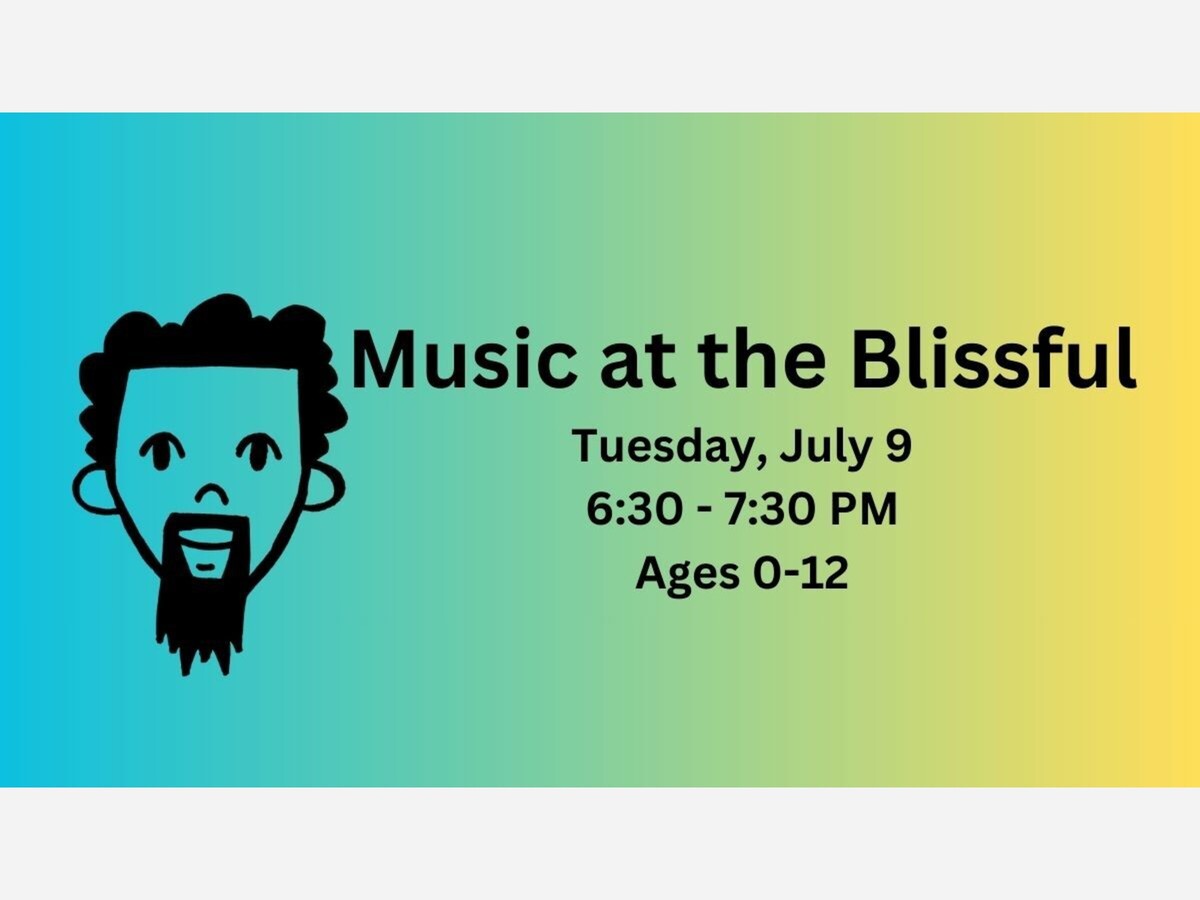 Music at the Blissful

Tuesday, July 9
6:30 - 7:30 PM
Ages 0-12